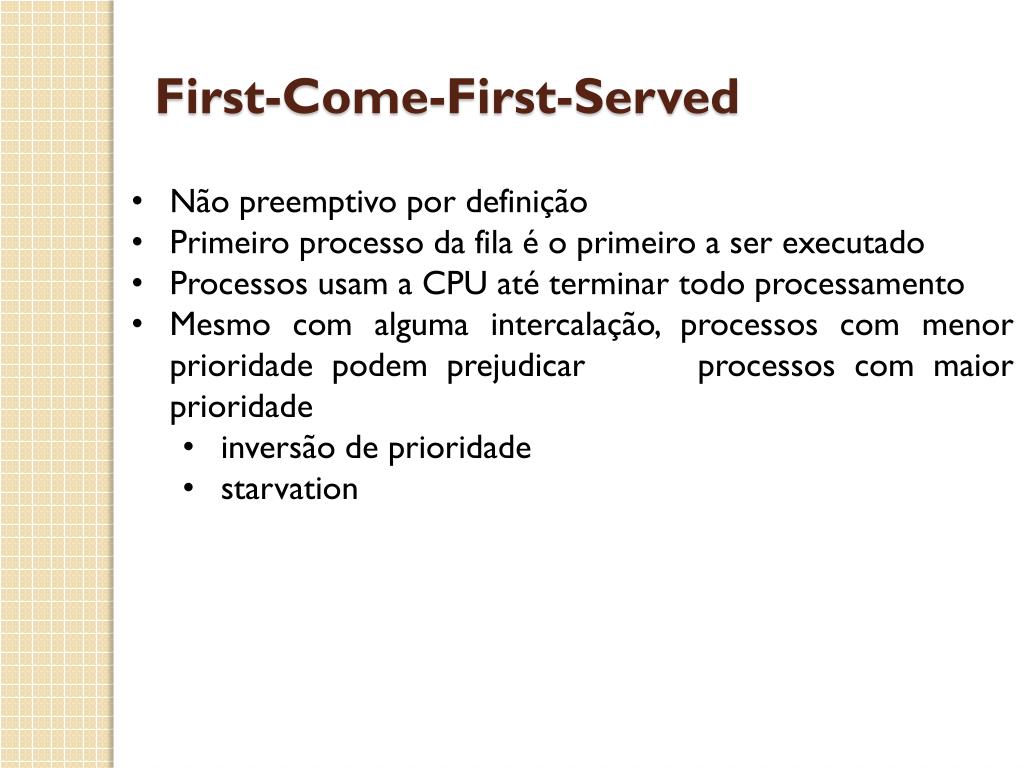 First-Come-First-Served

• Não preemptivo por definição
• Primeiro processo da fila é o primeiro a ser executado
• Processos usam a CPU até terminar todo processamento
• Mesmo com alguma intercalação, processos com menor prioridade podem prejudicar processos com maior prioridade
  • inversão de prioridade
  • starvation